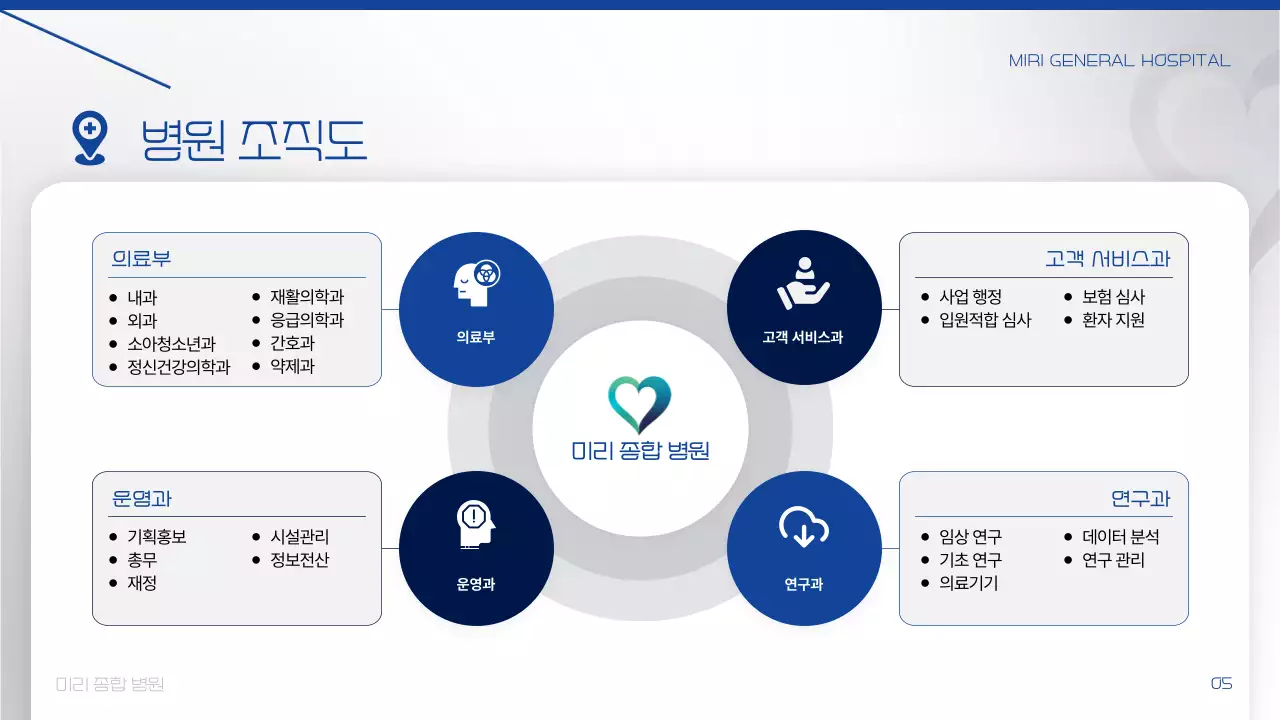 MIRI GENERAL HOSPITAL

병원 조직도

의료부
- 내과
- 외과
- 소아청소년과
- 정신건강의학과
- 재활의학과
- 응급의학과
- 간호과
- 약제과

의료부

고객 서비스과

고객 서비스과
- 사업 행정
- 입원적합 심사
- 보험 심사
- 환자 지원

미리 종합 병원

운영과
- 기획홍보
- 총무
- 재정
- 시설관리
- 정보전산

운영과

연구과

연구과
- 임상 연구
- 기초 연구
- 의료기기
- 데이터 분석
- 연구 관리

미리 종합 병원

05